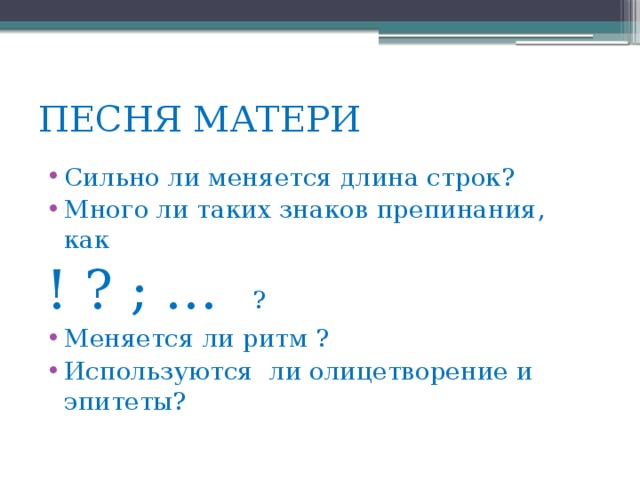 ПЕСНЯ МАТЕРИ

• Сильно ли меняется длина строк?
• Много ли таких знаков препинания, как
! ? ; … ?
• Меняется ли ритм ?
• Используются ли олицетворение и эпитеты?